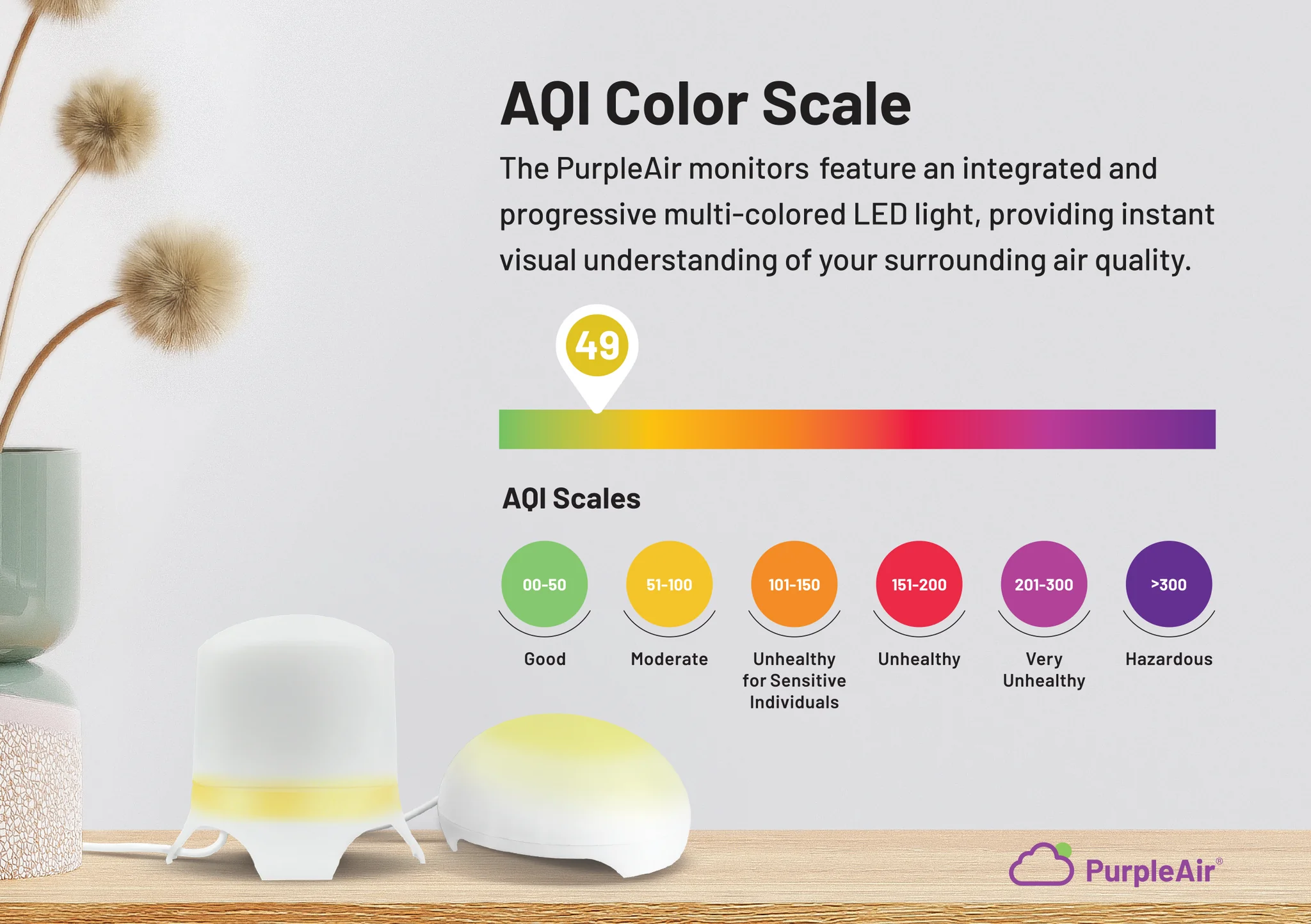 AQI Color Scale

The PurpleAir monitors feature an integrated and progressive multi-colored LED light, providing instant visual understanding of your surrounding air quality.

49

AQI Scales

00-50
Good

51-100
Moderate

101-150
Unhealthy for Sensitive Individuals

151-200
Unhealthy

201-300
Very Unhealthy

>300
Hazardous

PurpleAir®